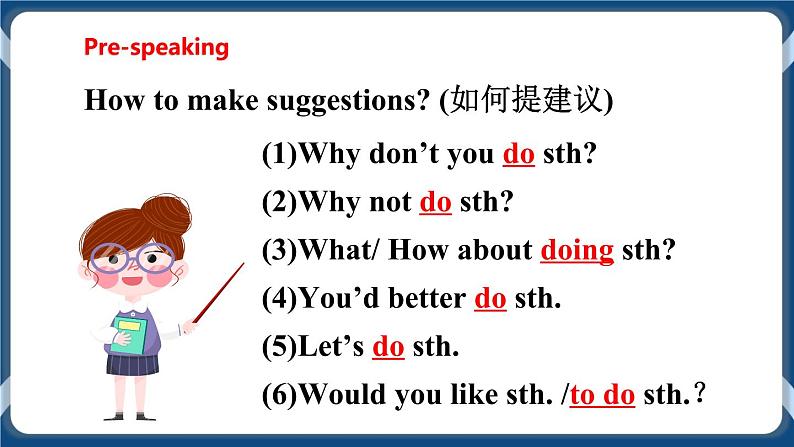 Pre-speaking

How to make suggestions? (如何提建议)

(1)Why don’t you do sth?

(2)Why not do sth?

(3)What/ How about doing sth?

(4)You’d better do sth.

(5)Let’s do sth.

(6)Would you like sth. /to do sth.？